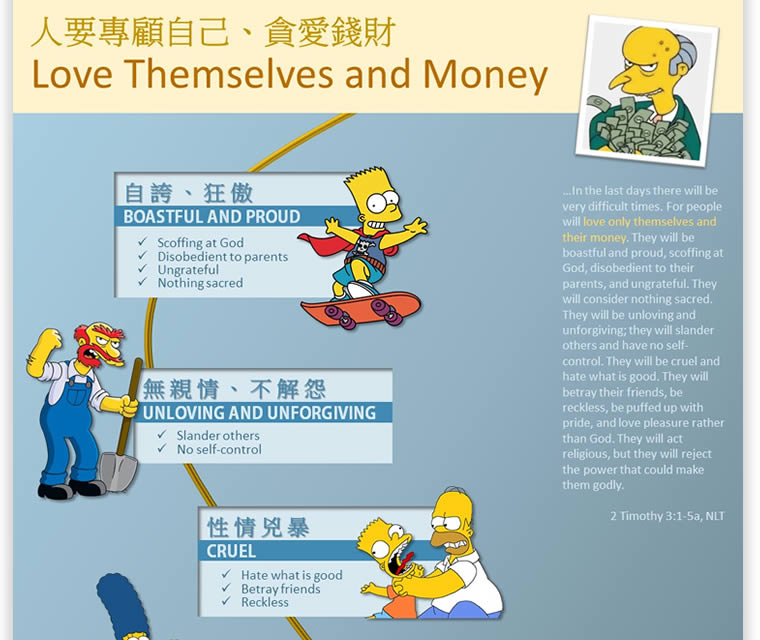 人要專顧自己、貪愛錢財
Love Themselves and Money

自誇、狂傲
BOASTFUL AND PROUD
✓ Scoffing at God
✓ Disobedient to parents
✓ Ungrateful
✓ Nothing sacred

無親情、不解怨
UNLOVING AND UNFORGIVING
✓ Slander others
✓ No self-control

性情兇暴
CRUEL
✓ Hate what is good
✓ Betray friends
✓ Reckless

...In the last days there will be very difficult times. For people will love only themselves and their money. They will be boastful and proud, scoffing at God, disobedient to their parents, and ungrateful. They will consider nothing sacred. They will be unloving and unforgiving; they will slander others and have no self-control. They will be cruel and hate what is good. They will betray their friends, be reckless, be puffed up with pride, and love pleasure rather than God. They will act religious, but they will reject the power that could make them godly.

2 Timothy 3:1-5a, NLT